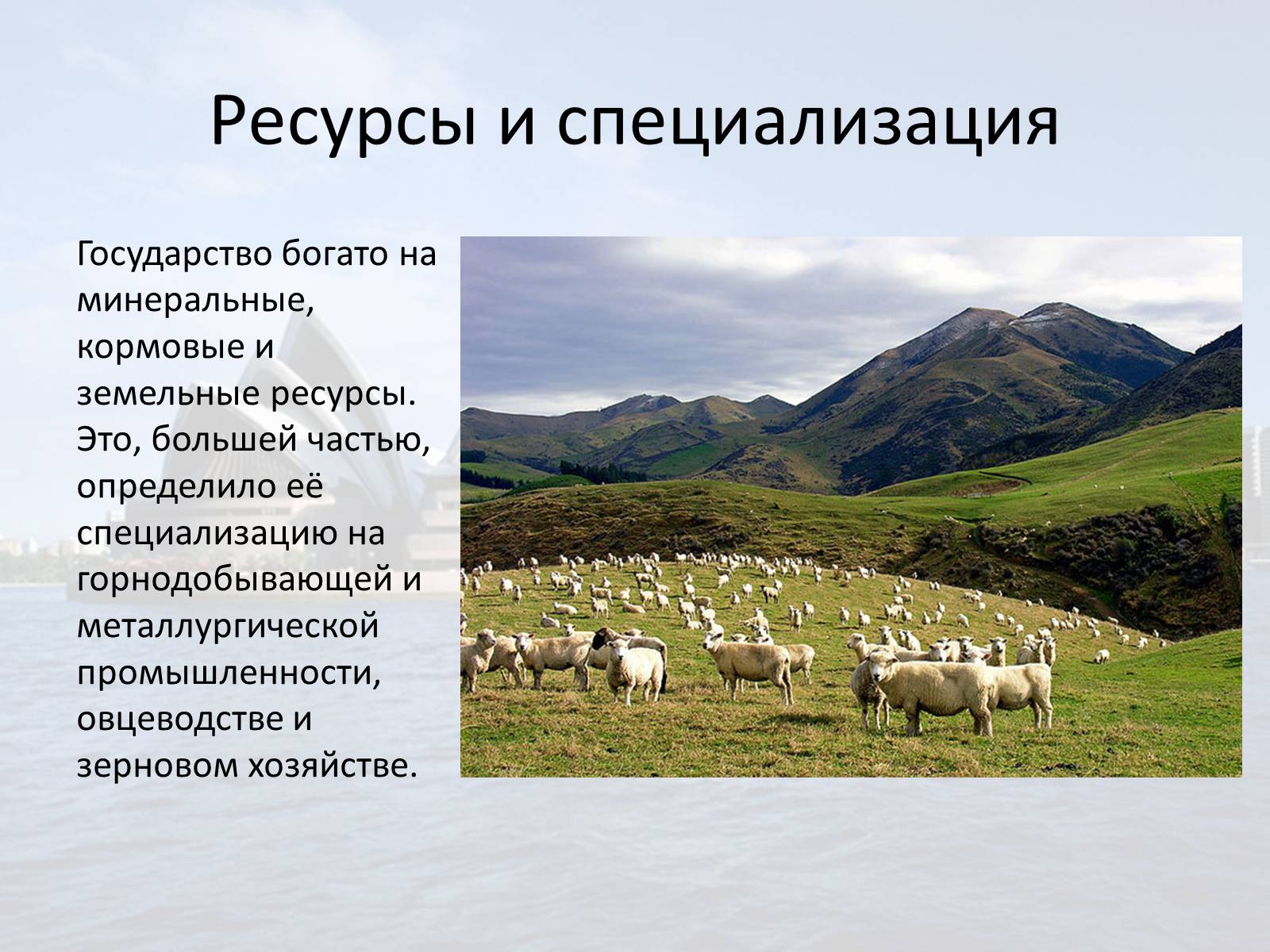 Ресурсы и специализация

Государство богато на минеральные, кормовые и земельные ресурсы. Это, большей частью, определило её специализацию на горнодобывающей и металлургической промышленности, овцеводстве и зерновом хозяйстве.